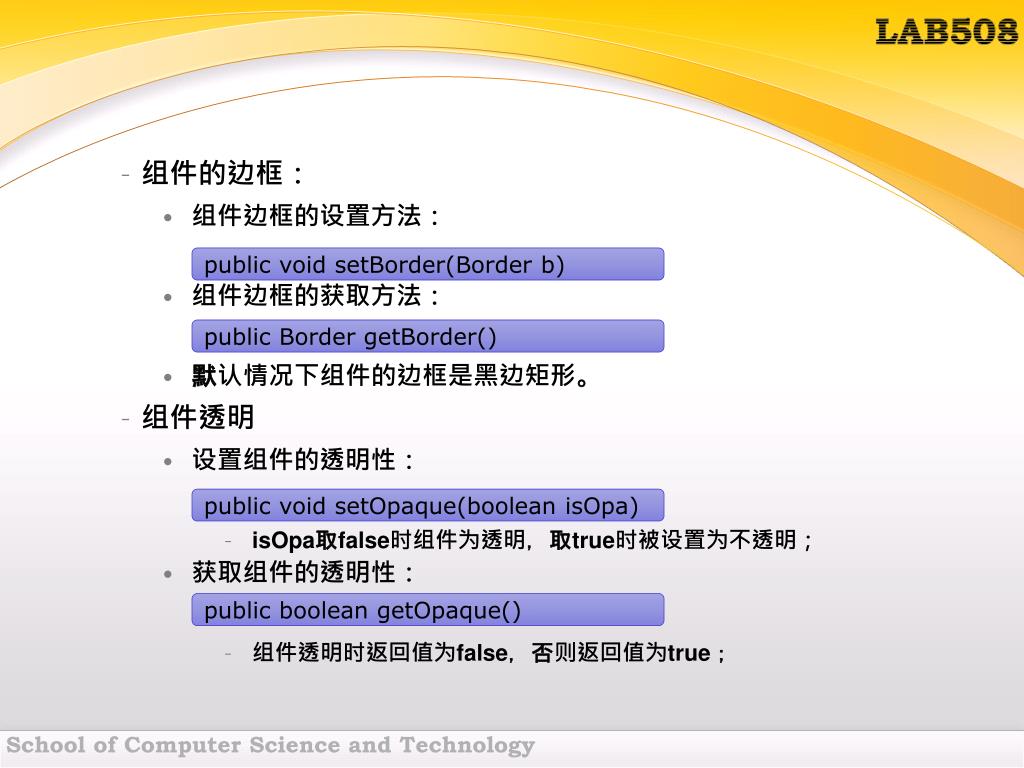 LAB508

- 组件的边框：

• 组件边框的设置方法：

public void setBorder(Border b)

• 组件边框的获取方法：

public Border getBorder()

• 默认情况下组件的边框是黑边矩形。

- 组件透明

• 设置组件的透明性：

public void setOpaque(boolean isOpa)

- isOpa取false时组件为透明，取true时被设置为不透明；

• 获取组件的透明性：

public boolean getOpaque()

- 组件透明时返回值为false，否则返回值为true；

School of Computer Science and Technology